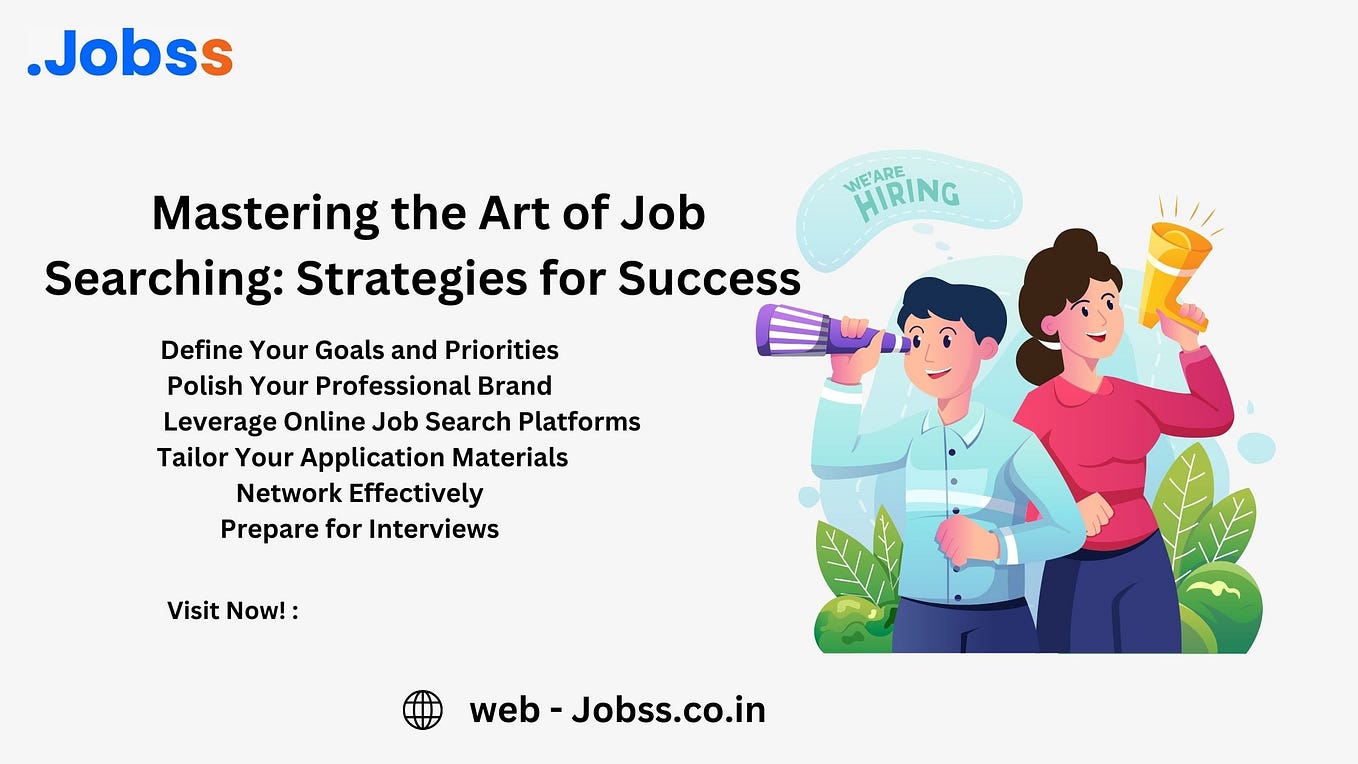 .Jobss

Mastering the Art of Job Searching: Strategies for Success

Define Your Goals and Priorities
Polish Your Professional Brand
Leverage Online Job Search Platforms
Tailor Your Application Materials
Network Effectively
Prepare for Interviews

Visit Now! :

WE'ARE HIRING

web - Jobss.co.in